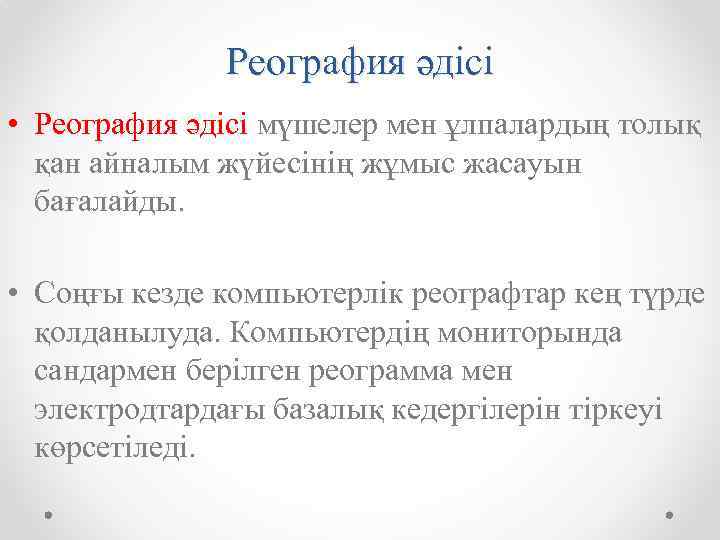 Реография әдісі

• Реография әдісі мүшелер мен ұлпалардың толық қан айналым жүйесінің жұмыс жасауын бағалайды.

• Соңғы кезде компьютерлік реографтар кең түрде қолданылуда. Компьютердің мониторында сандармен берілген реограмма мен электродтардағы базалық кедергілерін тіркеуі көрсетіледі.